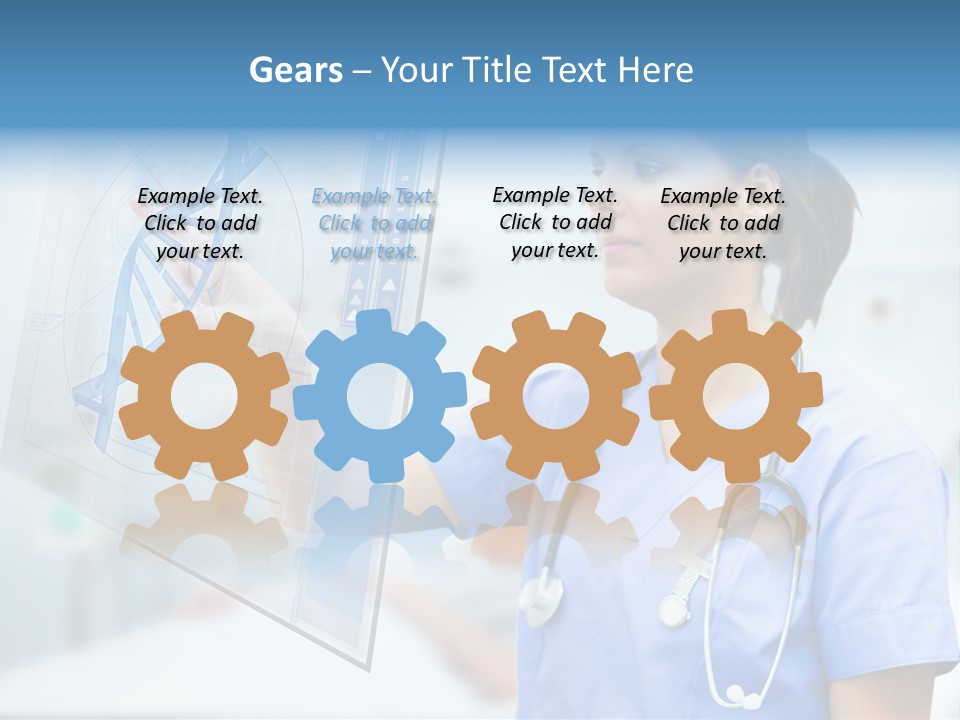 Gears – Your Title Text Here

Example Text. Click to add your text.

Example Text. Click to add your text.

Example Text. Click to add your text.

Example Text. Click to add your text.